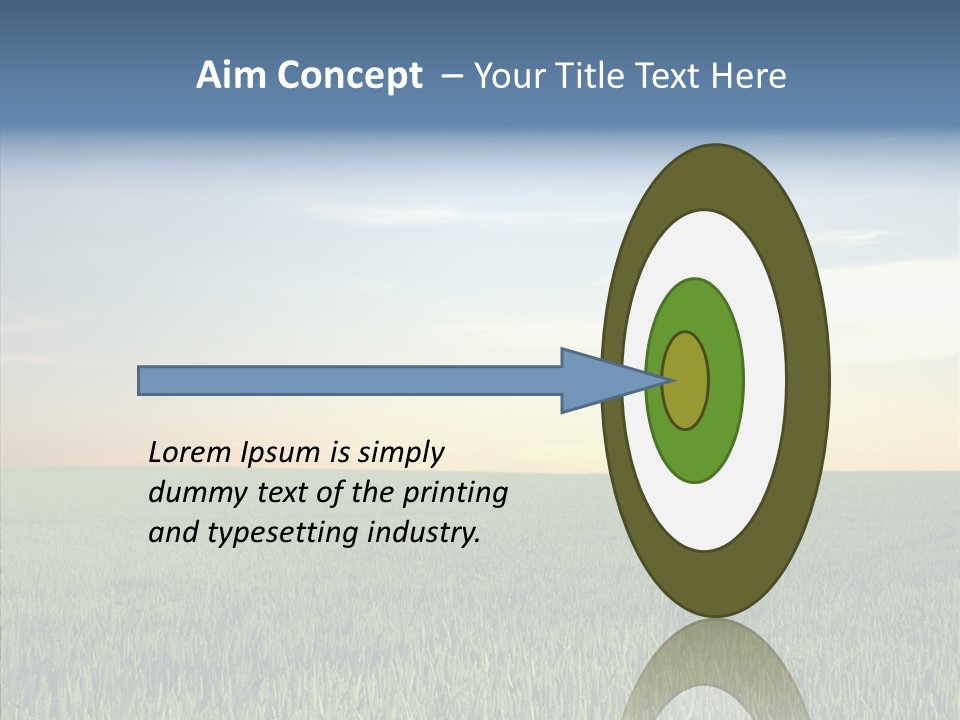 Aim Concept – Your Title Text Here

Lorem Ipsum is simply dummy text of the printing and typesetting industry.